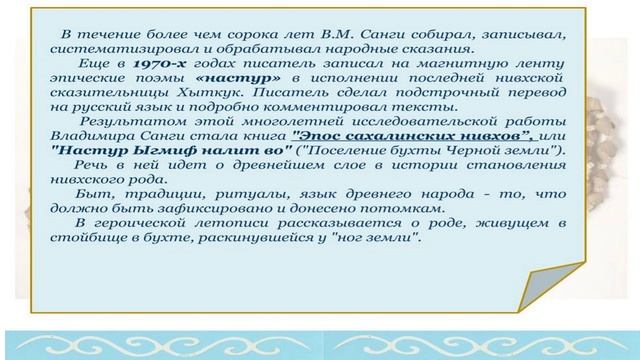 В течение более чем сорока лет В.М. Санги собирал, записывал, систематизировал и обрабатывал народные сказания.

Еще в 1970-х годах писатель записал на магнитную ленту эпические поэмы «настур» в исполнении последней нивхской сказительницы Хыткук. Писатель сделал подстрочный перевод на русский язык и подробно комментировал тексты.

Результатом этой многолетней исследовательской работы Владимира Санги стала книга "Эпос сахалинских нивхов", или "Настур Ыгмиф налит во" ("Поселение бухты Черной земли").

Речь в ней идет о древнейшем слое в истории становления нивхского рода.

Быт, традиции, ритуалы, язык древнего народа - то, что должно быть зафиксировано и донесено потомкам.

В героической летописи рассказывается о роде, живущем в стойбище в бухте, раскинувшейся у "ног земли".